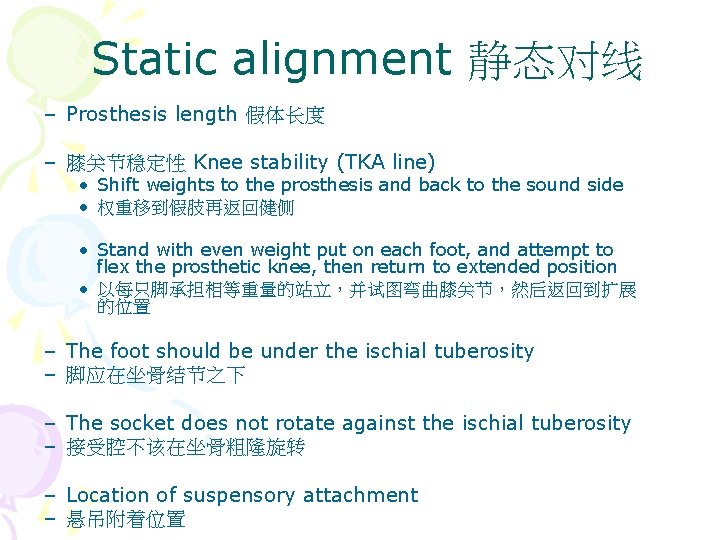 Static alignment 静态对线

– Prosthesis length 假体长度

– 膝关节稳定性 Knee stability (TKA line)
• Shift weights to the prosthesis and back to the sound side
• 权重移到假肢再返回健侧

• Stand with even weight put on each foot, and attempt to flex the prosthetic knee, then return to extended position
• 以每只脚承担相等重量的站立，并试图弯曲膝关节，然后返回到扩展的位置

– The foot should be under the ischial tuberosity
– 脚应在坐骨结节之下

– The socket does not rotate against the ischial tuberosity
– 接受腔不该在坐骨粗隆旋转

– Location of suspensory attachment
– 悬吊附着位置